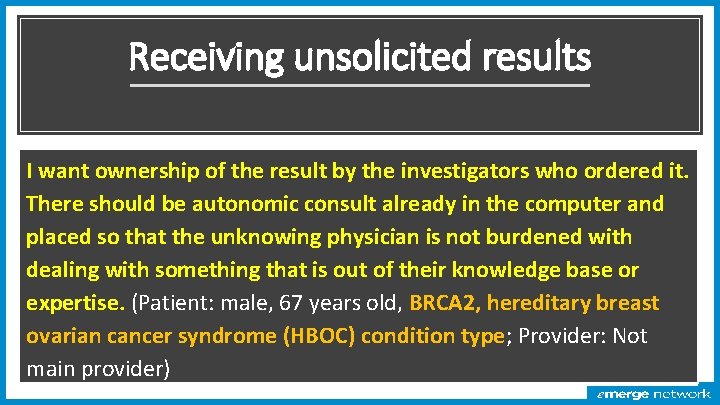 Receiving unsolicited results

I want ownership of the result by the investigators who ordered it. There should be autonomic consult already in the computer and placed so that the unknowing physician is not burdened with dealing with something that is out of their knowledge base or expertise. (Patient: male, 67 years old, BRCA2, hereditary breast ovarian cancer syndrome (HBOC) condition type; Provider: Not main provider)

emerge network